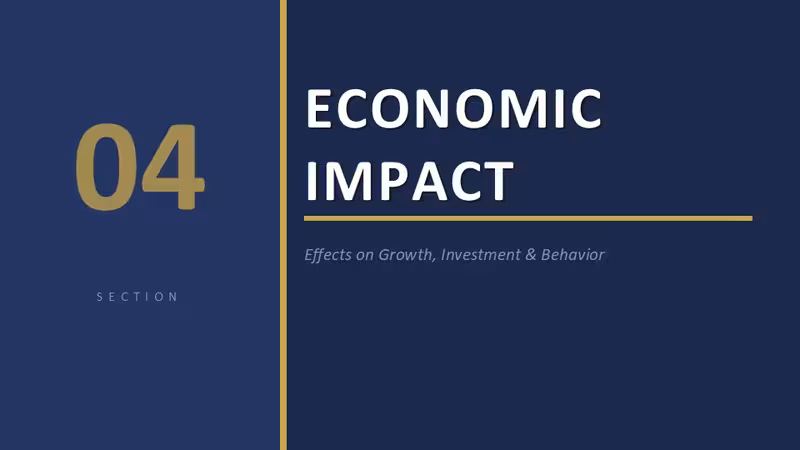 04

SECTION

ECONOMIC IMPACT

Effects on Growth, Investment & Behavior